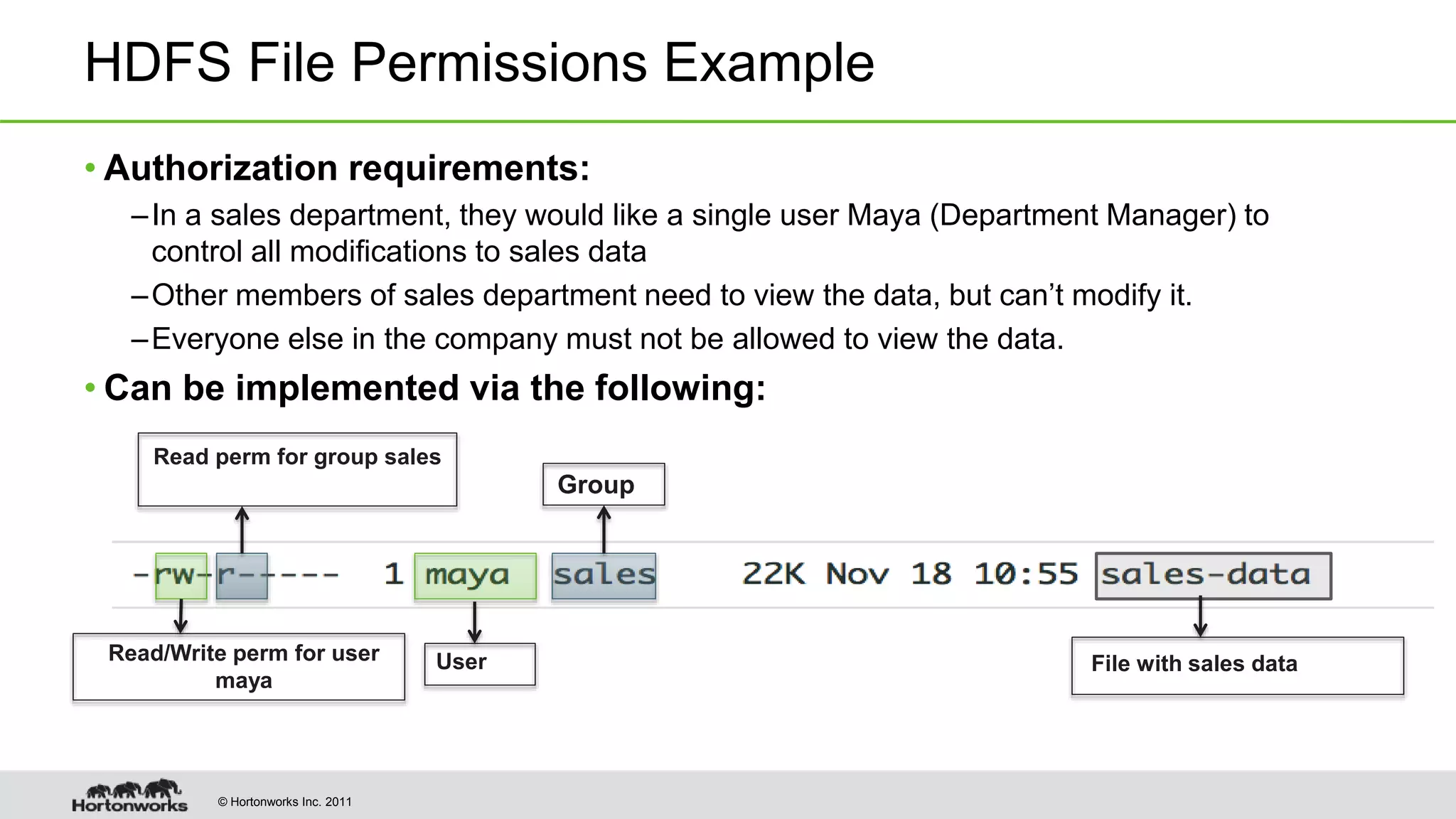 HDFS File Permissions Example

• Authorization requirements:

– In a sales department, they would like a single user Maya (Department Manager) to control all modifications to sales data

– Other members of sales department need to view the data, but can't modify it.

– Everyone else in the company must not be allowed to view the data.

• Can be implemented via the following:

Read perm for group sales

Group

-rw-r----- 1 maya sales 22K Nov 18 10:55 sales-data

Read/Write perm for user maya

User

File with sales data

Hortonworks © Hortonworks Inc. 2011